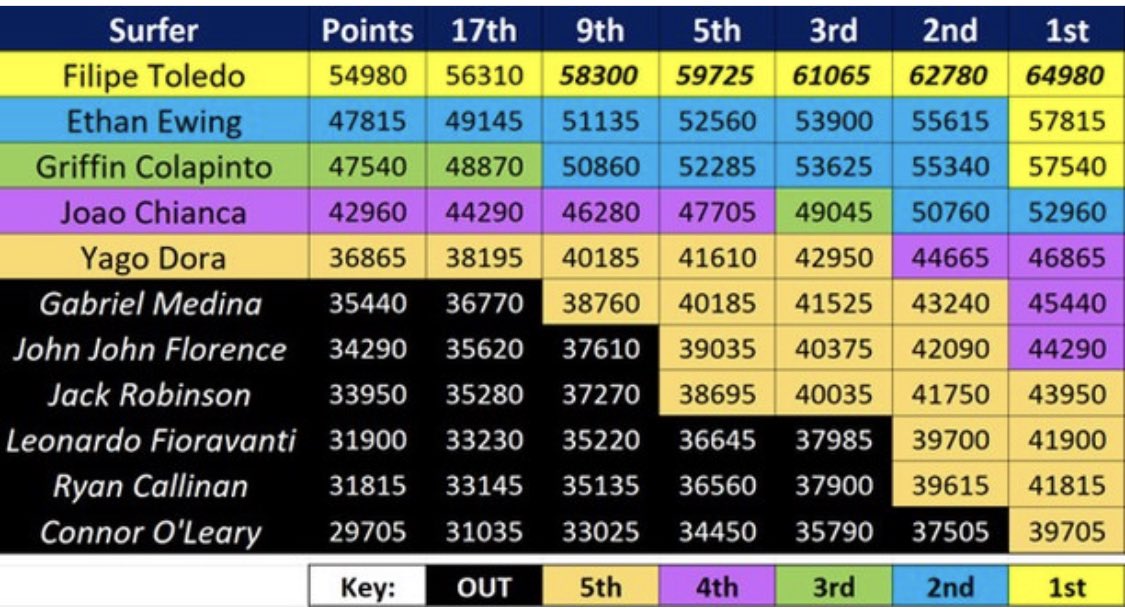 | Surfer | Points | 17th | 9th | 5th | 3rd | 2nd | 1st |
|---|---|---|---|---|---|---|---|
| Filipe Toledo | 54980 | 56310 | 58300 | 59725 | 61065 | 62780 | 64980 |
| Ethan Ewing | 47815 | 49145 | 51135 | 52560 | 53900 | 55615 | 57815 |
| Griffin Colapinto | 47540 | 48870 | 50860 | 52285 | 53625 | 55340 | 57540 |
| Joao Chianca | 42960 | 44290 | 46280 | 47705 | 49045 | 50760 | 52960 |
| Yago Dora | 36865 | 38195 | 40185 | 41610 | 42950 | 44665 | 46865 |
| Gabriel Medina | 35440 | 36770 | 38760 | 40185 | 41525 | 43240 | 45440 |
| John John Florence | 34290 | 35620 | 37610 | 39035 | 40375 | 42090 | 44290 |
| Jack Robinson | 33950 | 35280 | 37270 | 38695 | 40035 | 41750 | 43950 |
| Leonardo Fioravanti | 31900 | 33230 | 35220 | 36645 | 37985 | 39700 | 41900 |
| Ryan Callinan | 31815 | 33145 | 35135 | 36560 | 37900 | 39615 | 41815 |
| Connor O'Leary | 29705 | 31035 | 33025 | 34450 | 35790 | 37505 | 39705 |

| Key: | OUT | 5th | 4th | 3rd | 2nd | 1st |
|---|---|---|---|---|---|---|